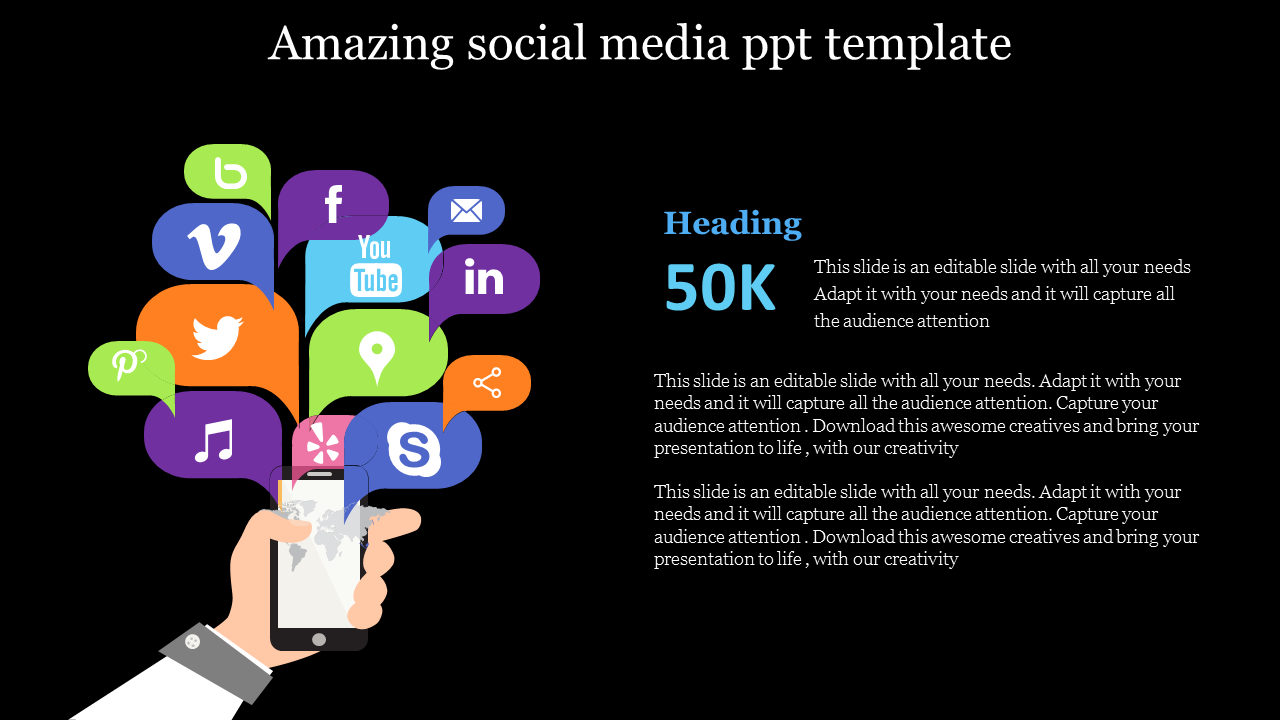 Amazing social media ppt template

You Tube

in

Heading

50K

This slide is an editable slide with all your needs Adapt it with your needs and it will capture all the audience attention

This slide is an editable slide with all your needs. Adapt it with your needs and it will capture all the audience attention. Capture your audience attention . Download this awesome creatives and bring your presentation to life , with our creativity

This slide is an editable slide with all your needs. Adapt it with your needs and it will capture all the audience attention. Capture your audience attention . Download this awesome creatives and bring your presentation to life , with our creativity